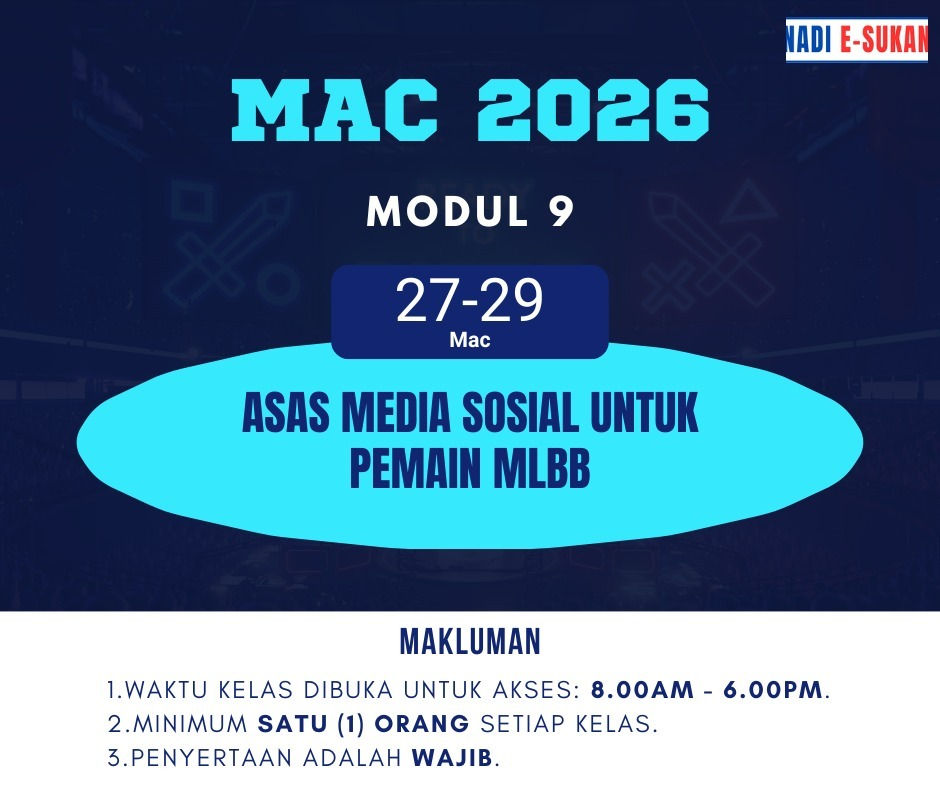 NADI E-SUKAN

MAC 2026

MODUL 9

27-29
Mac

ASAS MEDIA SOSIAL UNTUK PEMAIN MLBB

MAKLUMAN

1.WAKTU KELAS DIBUKA UNTUK AKSES: 8.00AM - 6.00PM.
2.MINIMUM SATU (1) ORANG SETIAP KELAS.
3.PENYERTAAN ADALAH WAJIB.